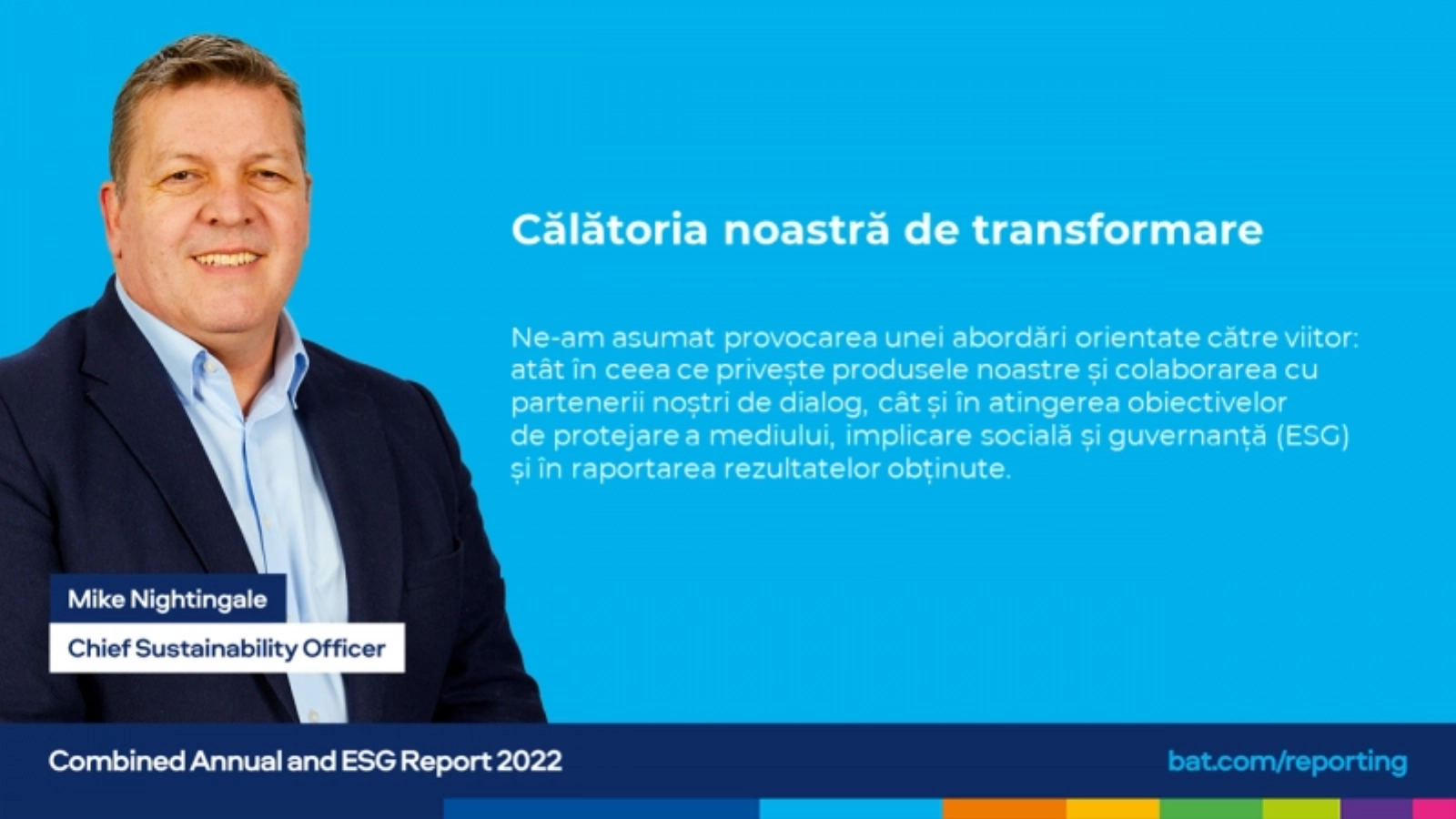 Călătoria noastră de transformare

Ne-am asumat provocarea unei abordări orientate către viitor: atât în ceea ce privește produsele noastre și colaborarea cu partenerii noștri de dialog, cât și în atingerea obiectivelor de protejare a mediului, implicare socială și guvernanță (ESG) și în raportarea rezultatelor obținute.

Mike Nightingale

Chief Sustainability Officer

Combined Annual and ESG Report 2022

bat.com/reporting